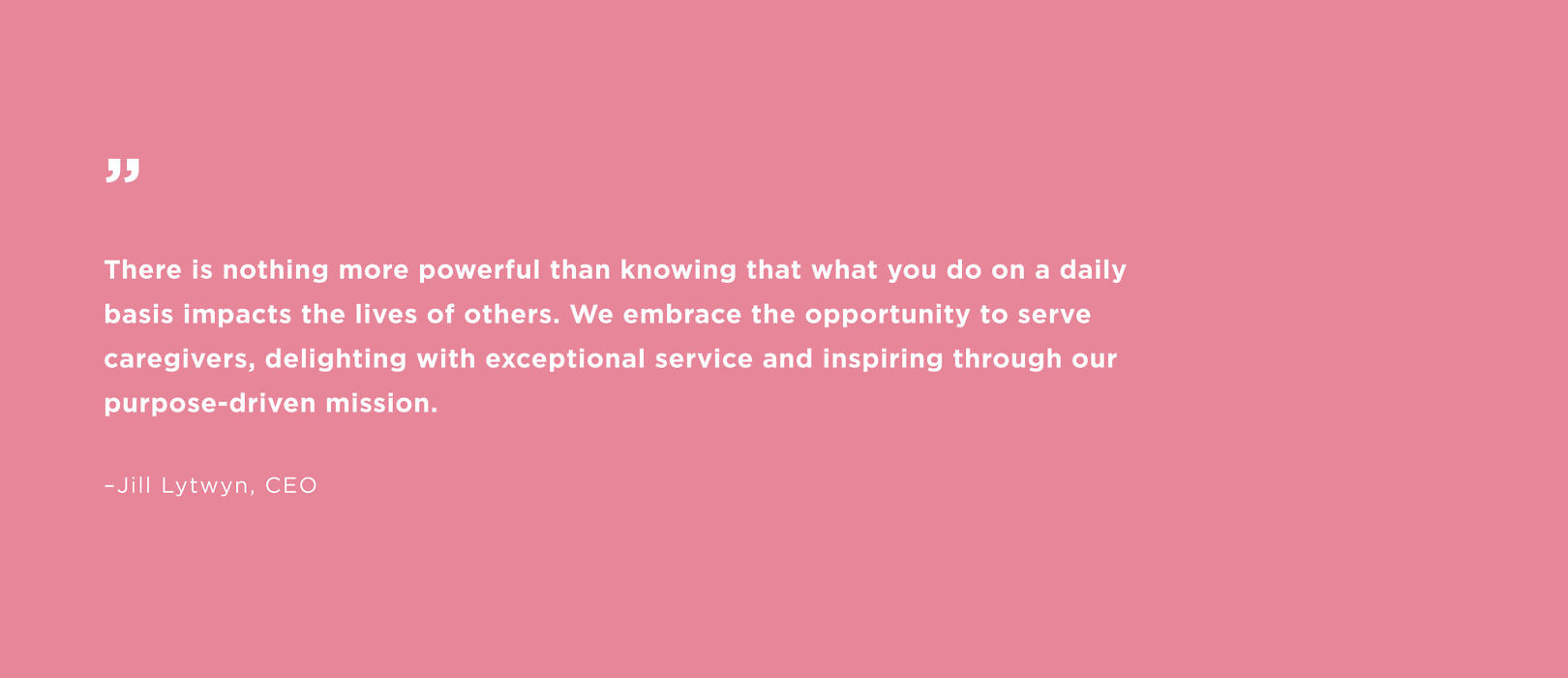 ”

There is nothing more powerful than knowing that what you do on a daily basis impacts the lives of others. We embrace the opportunity to serve caregivers, delighting with exceptional service and inspiring through our purpose-driven mission.

–Jill Lytwyn, CEO